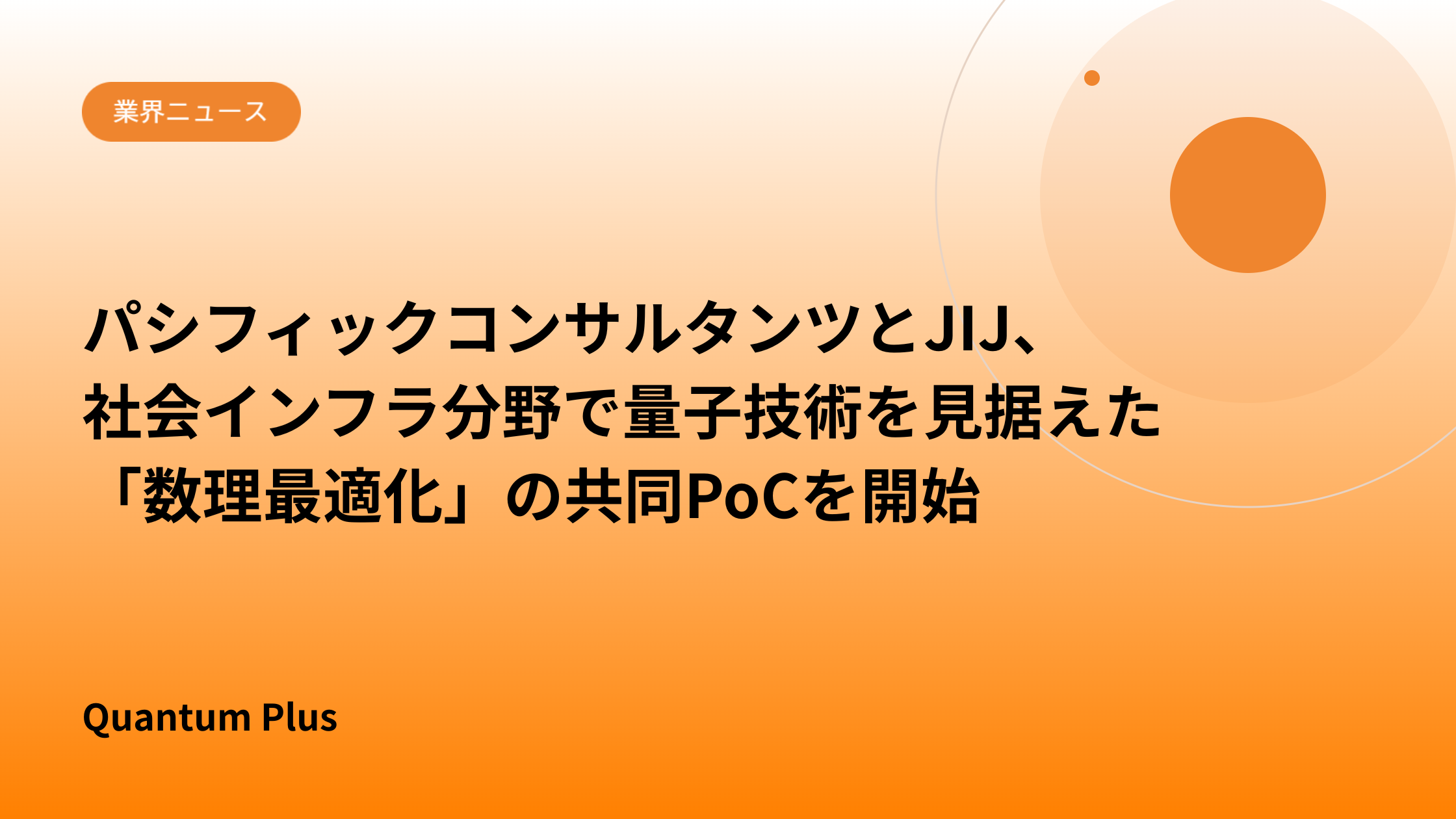 業界ニュース

パシフィックコンサルタンツとJIJ、社会インフラ分野で量子技術を見据えた「数理最適化」の共同PoCを開始

Quantum Plus